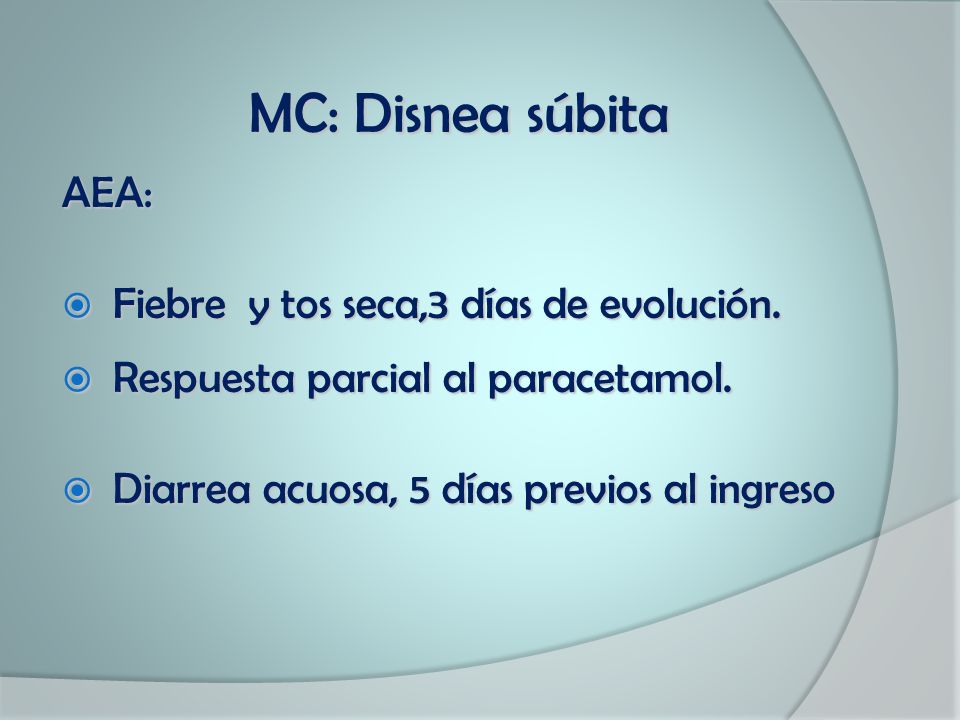 MC: Disnea súbita

AEA:

Fiebre  y tos seca,3 días de evolución.

Respuesta parcial al paracetamol.

Diarrea acuosa, 5 días previos al ingreso